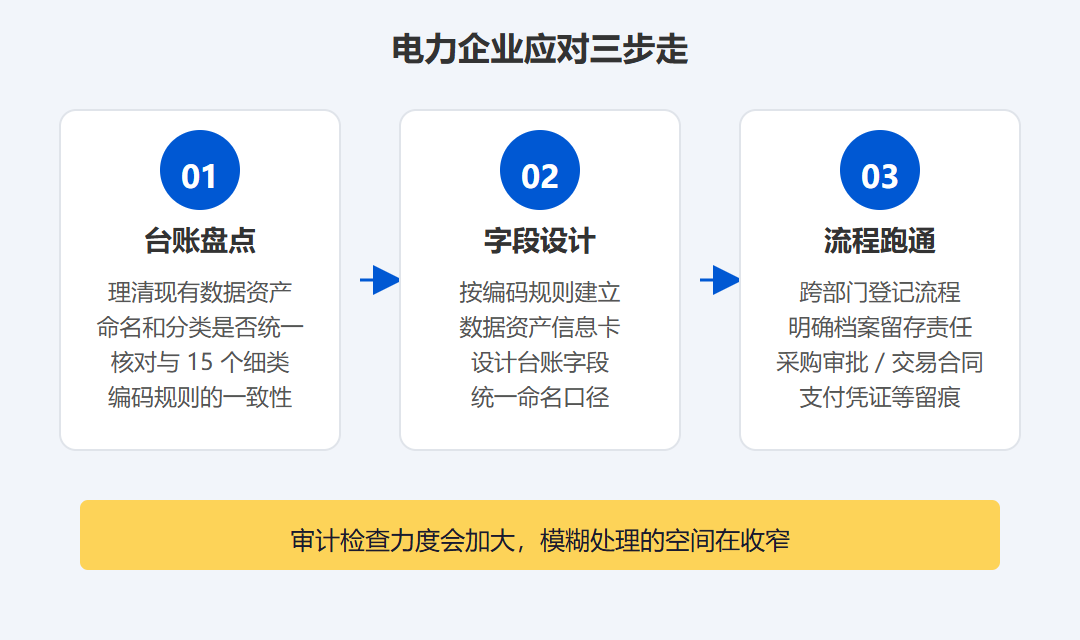 电力企业应对三步走

01
台账盘点
理清现有数据资产
命名和分类是否统一
核对与 15 个细类
编码规则的一致性

02
字段设计
按编码规则建立
数据资产信息卡
设计台账字段
统一命名口径

03
流程跑通
跨部门登记流程
明确档案留存责任
采购审批 / 交易合同
支付凭证等留痕

审计检查力度会加大，模糊处理的空间在收窄